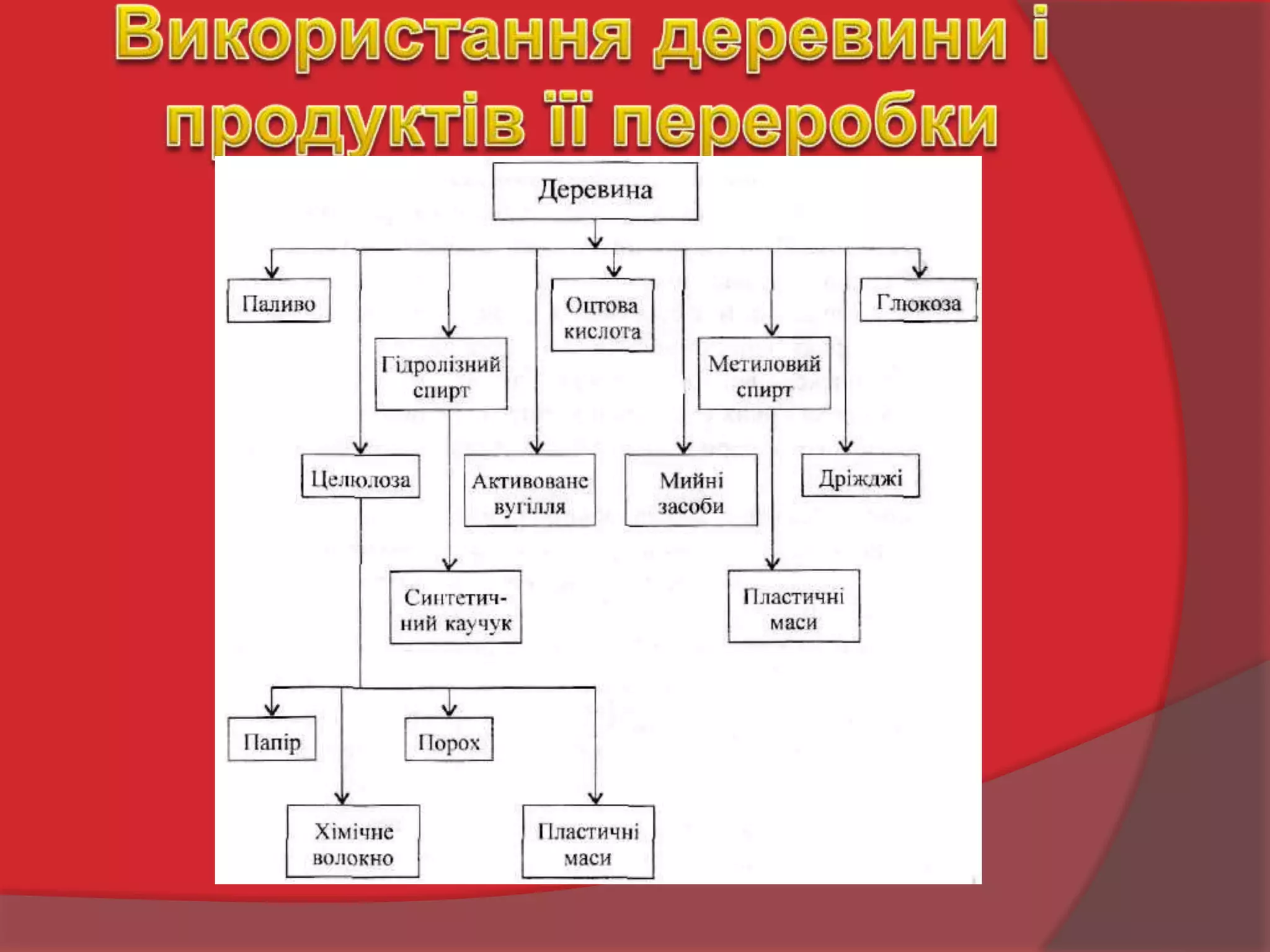 Використання деревини і продуктів її переробки

Деревина

Паливо

Оцтова кислота

Глюкоза

Гідролізний спирт

Метиловий спирт

Целюлоза

Активоване вугілля

Мийні засоби

Дріжджі

Синтетичний каучук

Пластичні маси

Папір

Порох

Хімічне волокно

Пластичні маси